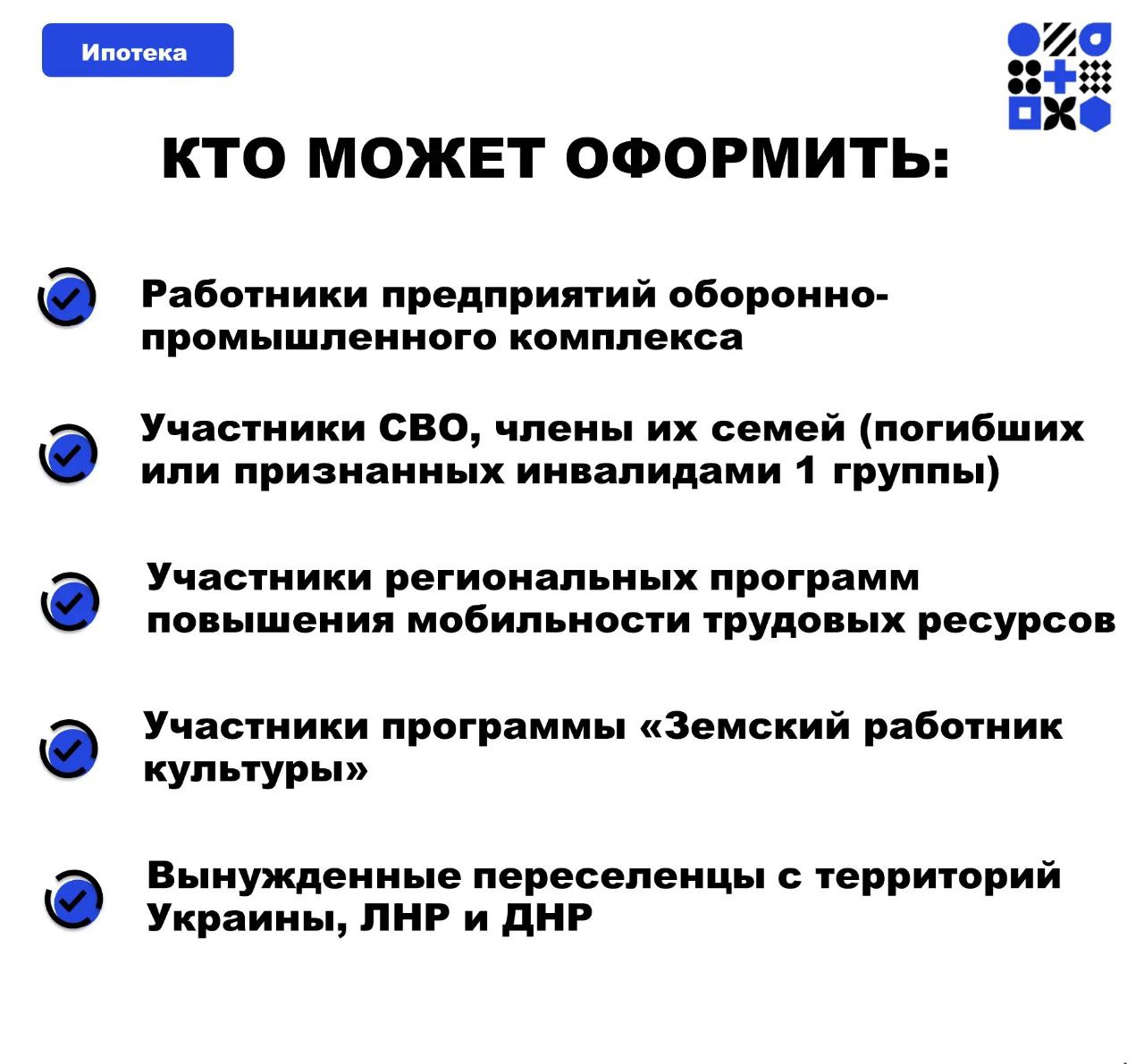 Ипотека

КТО МОЖЕТ ОФОРМИТЬ:

Работники предприятий оборонно-промышленного комплекса

Участники СВО, члены их семей (погибших или признанных инвалидами 1 группы)

Участники региональных программ повышения мобильности трудовых ресурсов

Участники программы «Земский работник культуры»

Вынужденные переселенцы с территорий Украины, ЛНР и ДНР